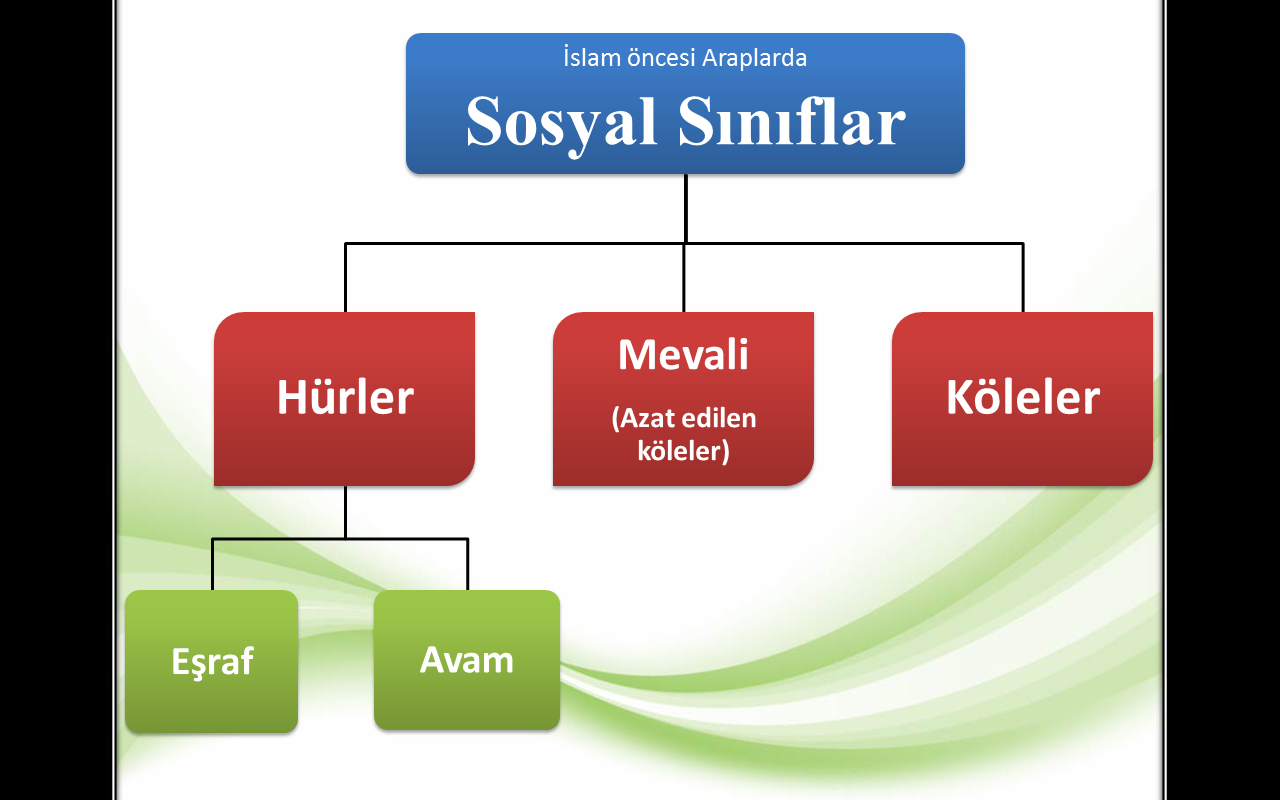 İslam öncesi Araplarda
Sosyal Sınıflar

Hürler

Mevali
(Azat edilen köleler)

Köleler

Eşraf

Avam